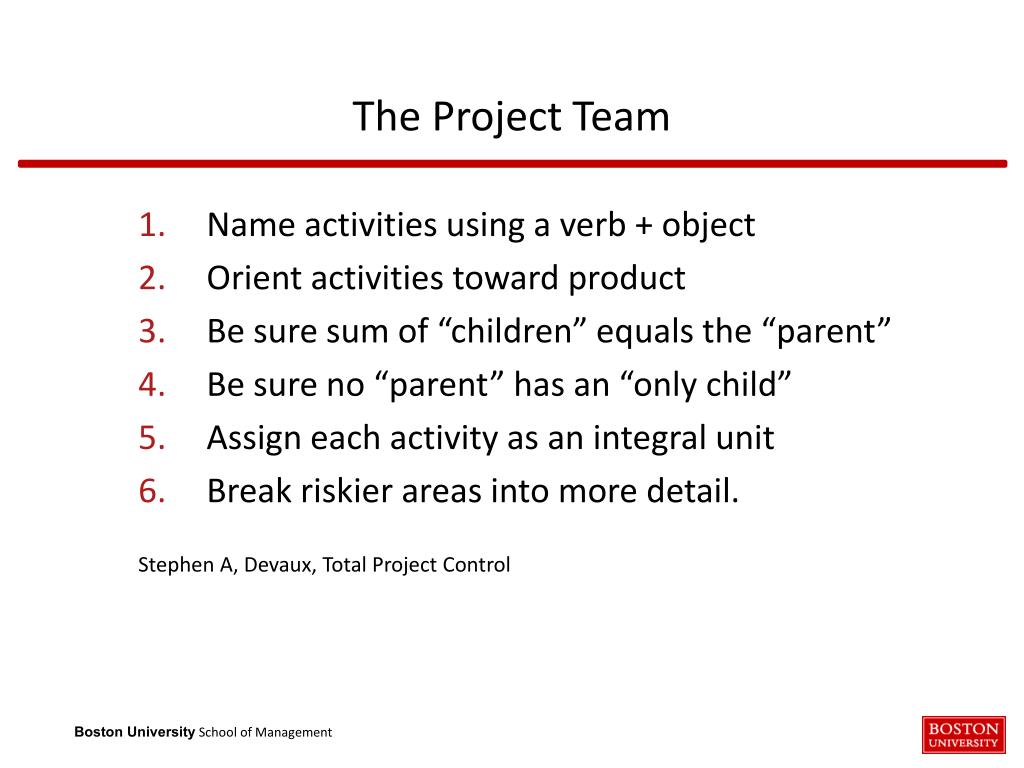 The Project Team

1. Name activities using a verb + object
2. Orient activities toward product
3. Be sure sum of “children” equals the “parent”
4. Be sure no “parent” has an “only child”
5. Assign each activity as an integral unit
6. Break riskier areas into more detail.

Stephen A, Devaux, Total Project Control

Boston University School of Management

BOSTON UNIVERSITY